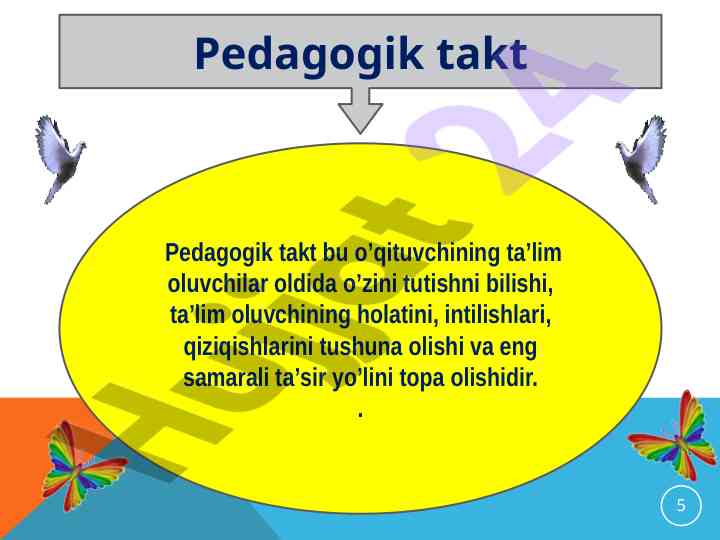 Pedagogik takt

Pedagogik takt bu o'qituvchining ta'lim oluvchilar oldida o'zini tutishni bilishi, ta'lim oluvchining holatini, intilishlari, qiziqishlarini tushuna olishi va eng samarali ta'sir yo'lini topa olishidir.

.

Hujjat 24

5